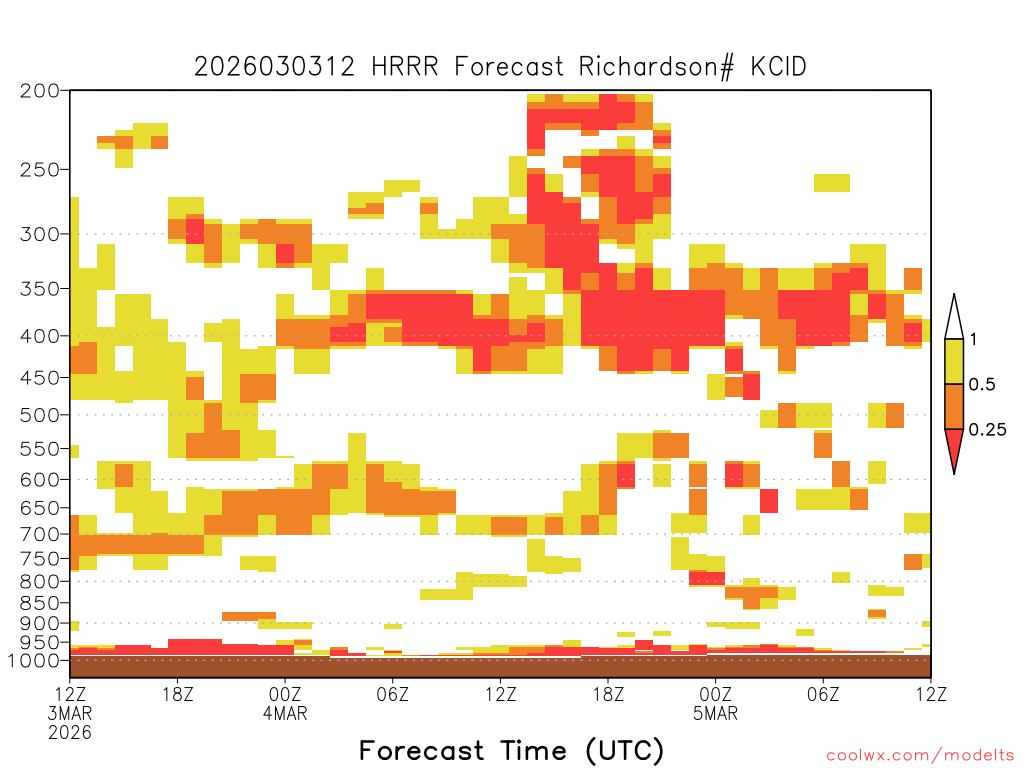 2026030312 HRRR Forecast Richardson# KCID

200
250
300
350
400
450
500
550
600
650
700
750
800
850
900
950
1000

1
0.5
0.25

12Z 3MAR 2026
18Z
00Z 4MAR
06Z
12Z
18Z
00Z 5MAR
06Z
12Z

Forecast Time (UTC)

coolwx.com/modelts